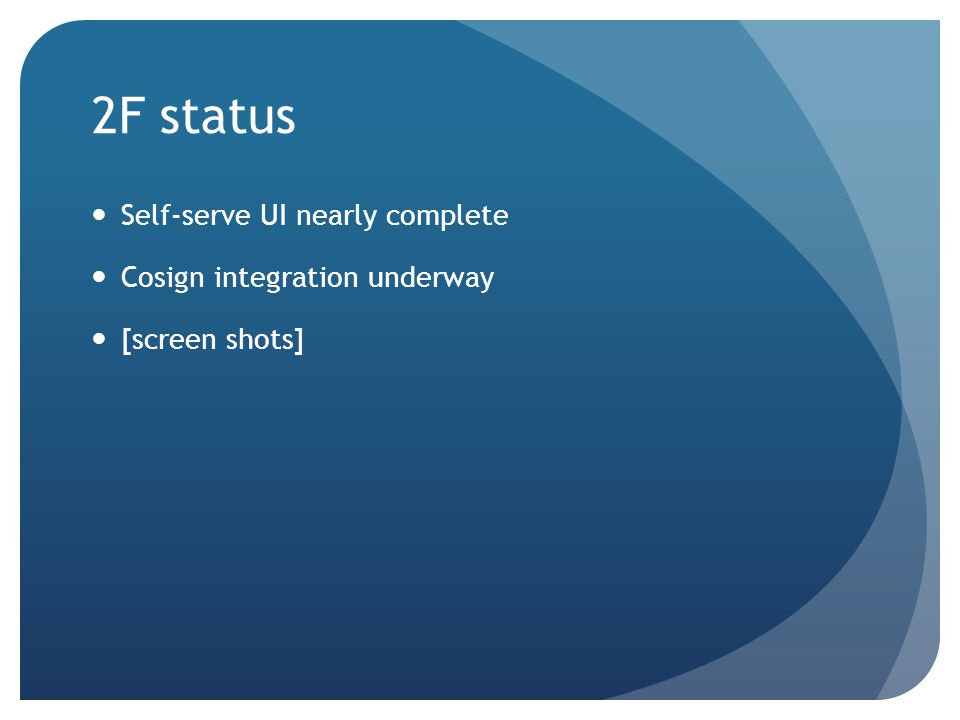 2F status

- Self-serve UI nearly complete
- Cosign integration underway
- [screen shots]